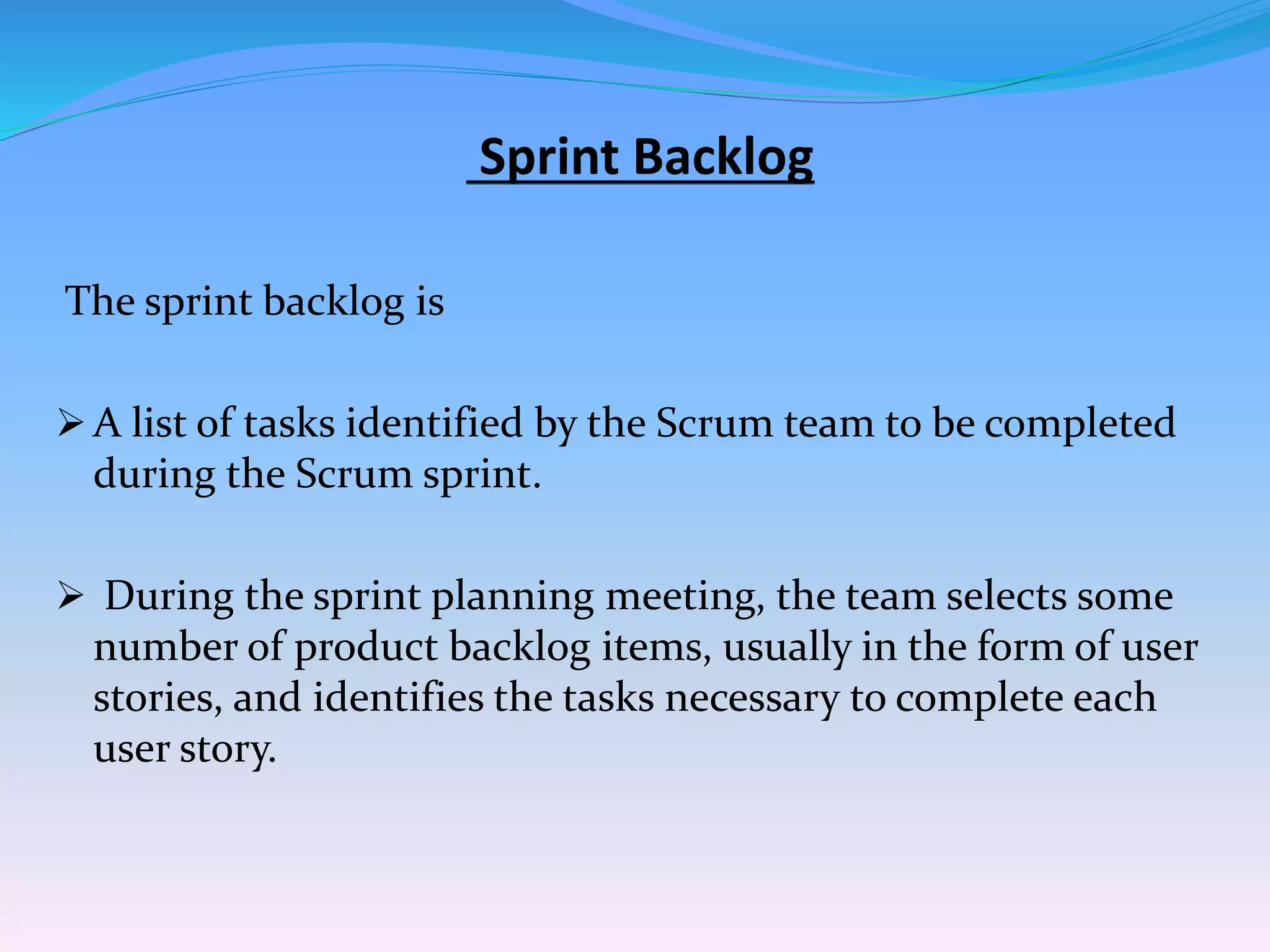 Sprint Backlog

The sprint backlog is

➢ A list of tasks identified by the Scrum team to be completed during the Scrum sprint.

➢ During the sprint planning meeting, the team selects some number of product backlog items, usually in the form of user stories, and identifies the tasks necessary to complete each user story.